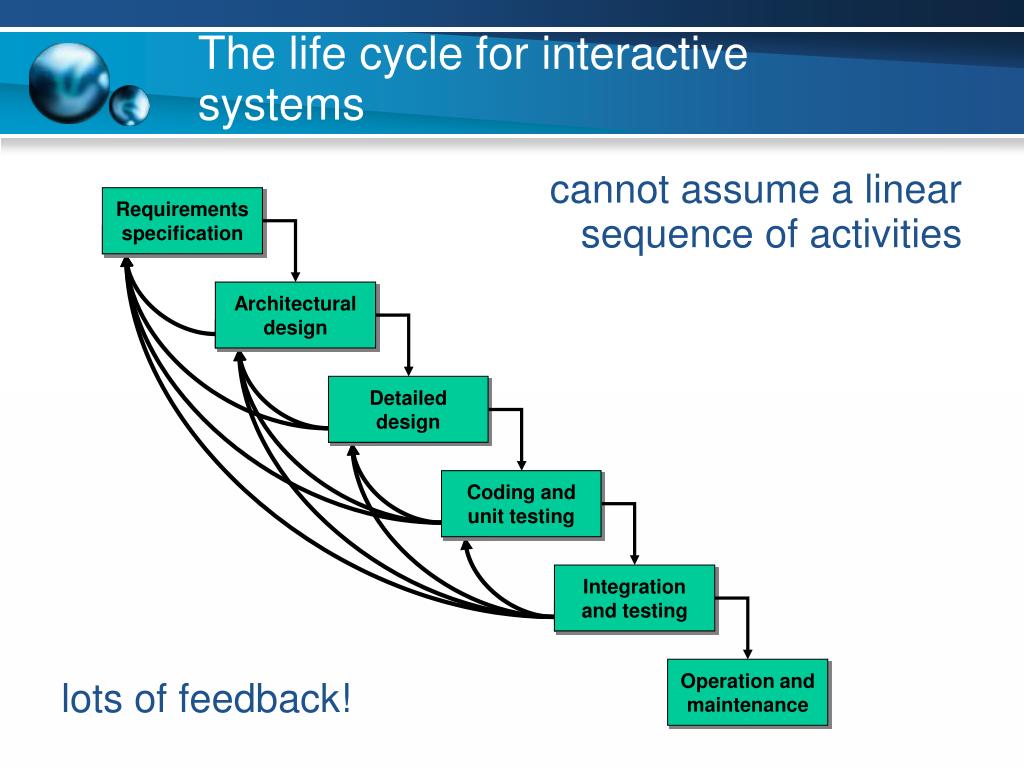 The life cycle for interactive systems

cannot assume a linear sequence of activities

Requirements specification

Architectural design

Detailed design

Coding and unit testing

Integration and testing

Operation and maintenance

lots of feedback!